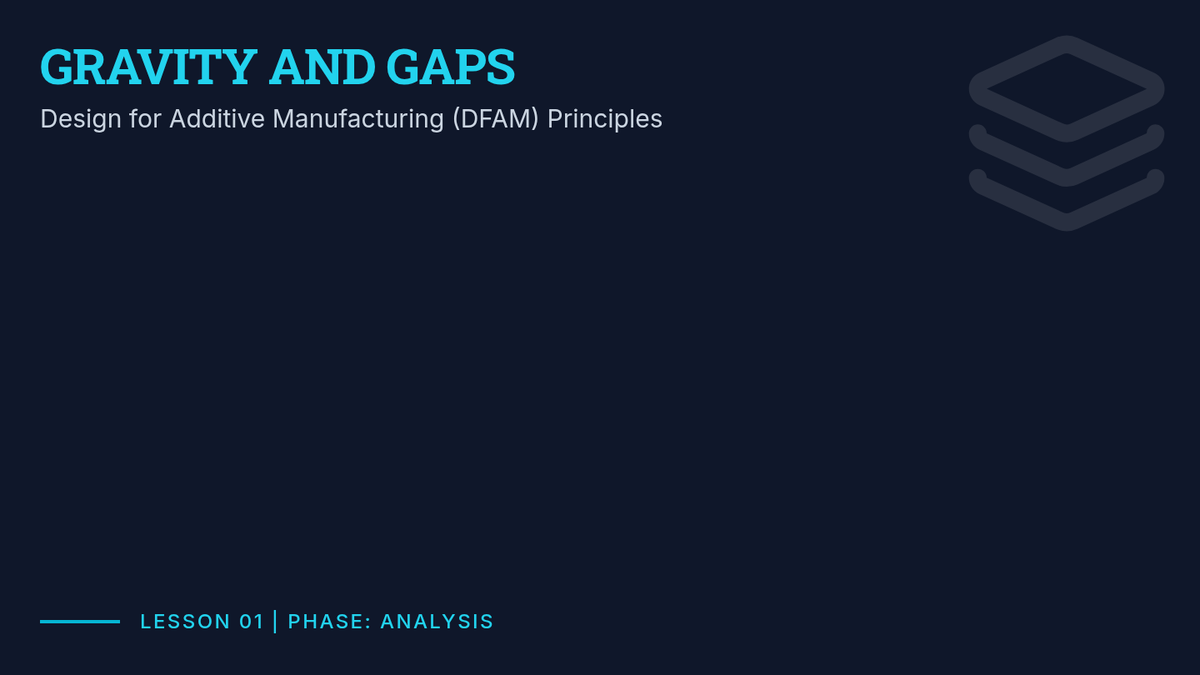 GRAVITY AND GAPS

Design for Additive Manufacturing (DFAM) Principles

LESSON 01 | PHASE: ANALYSIS